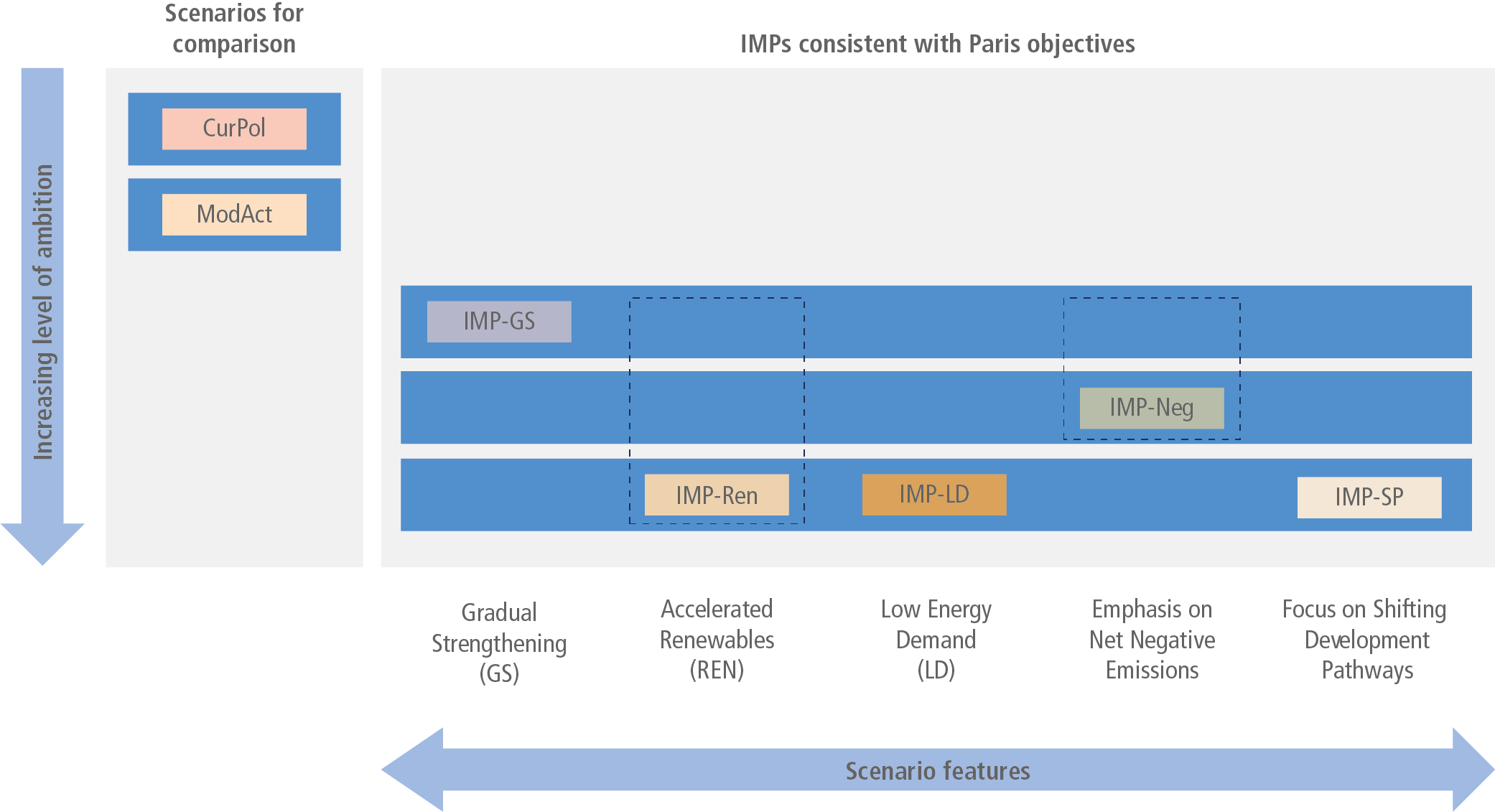 Scenarios for comparison

IMPs consistent with Paris objectives

Increasing level of ambition

CurPol

ModAct

IMP-GS

IMP-Neg

IMP-Ren

IMP-LD

IMP-SP

Gradual Strengthening (GS)

Accelerated Renewables (REN)

Low Energy Demand (LD)

Emphasis on Net Negative Emissions

Focus on Shifting Development Pathways

Scenario features